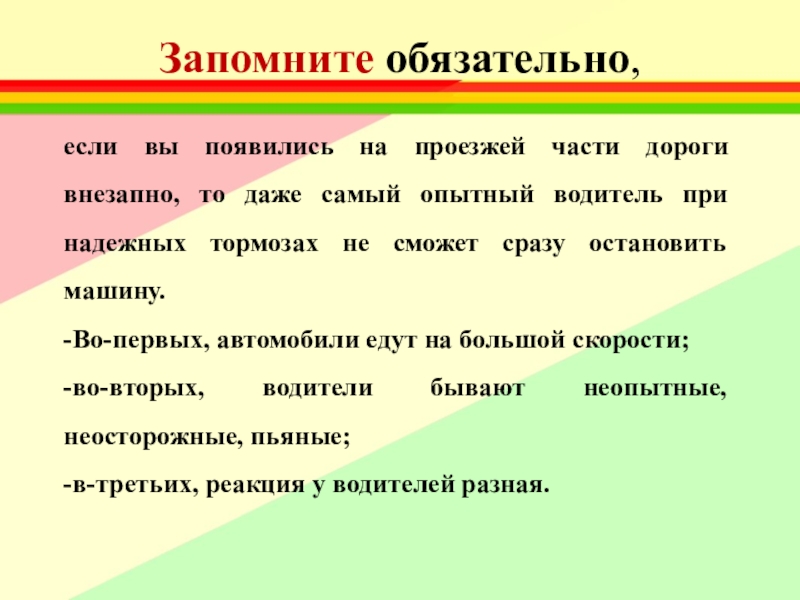 Запомните обязательно,

если вы появились на проезжей части дороги внезапно, то даже самый опытный водитель при надежных тормозах не сможет сразу остановить машину.

-Во-первых, автомобили едут на большой скорости;

-во-вторых, водители бывают неопытные, неосторожные, пьяные;

-в-третьих, реакция у водителей разная.